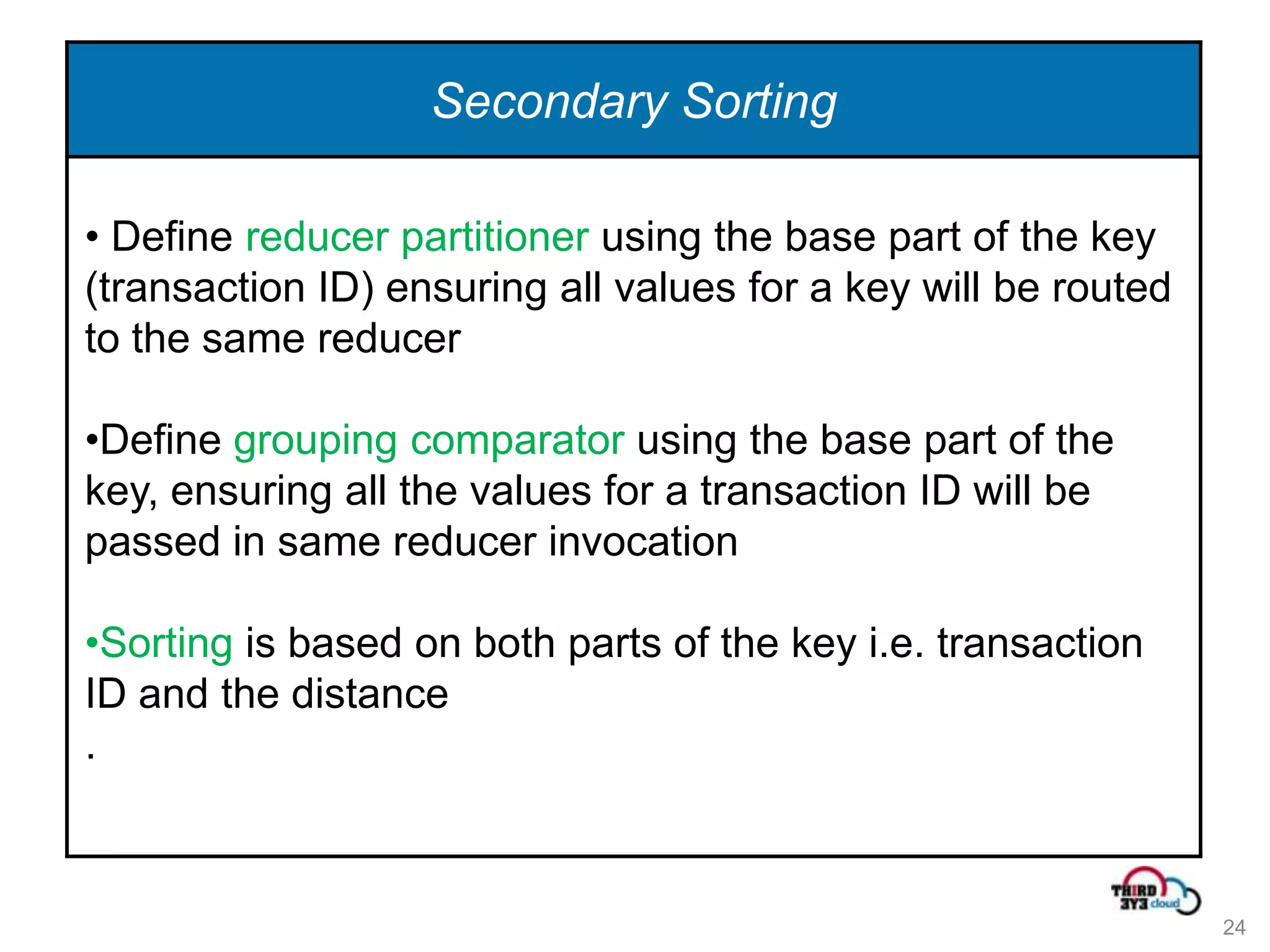 Secondary Sorting

• Define reducer partitioner using the base part of the key (transaction ID) ensuring all values for a key will be routed to the same reducer

•Define grouping comparator using the base part of the key, ensuring all the values for a transaction ID will be passed in same reducer invocation

•Sorting is based on both parts of the key i.e. transaction ID and the distance

.

THIRD EYE cloud

24